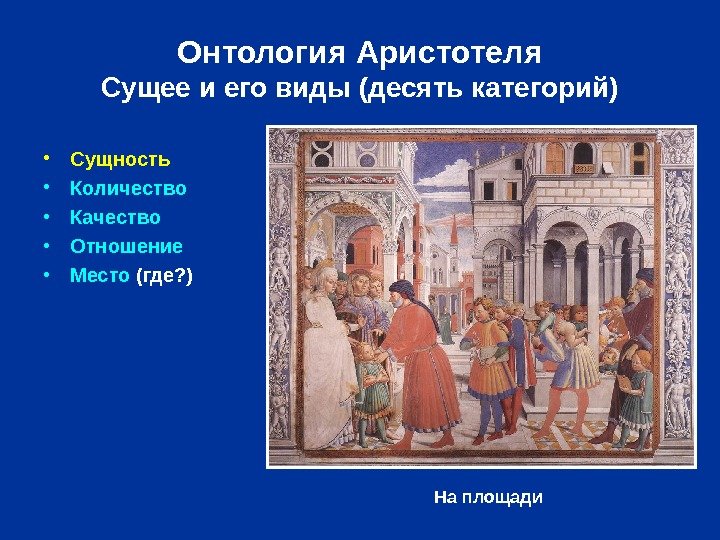 Онтология Аристотеля
Сущее и его виды (десять категорий)

• Сущность
• Количество
• Качество
• Отношение
• Место (где?)

На площади